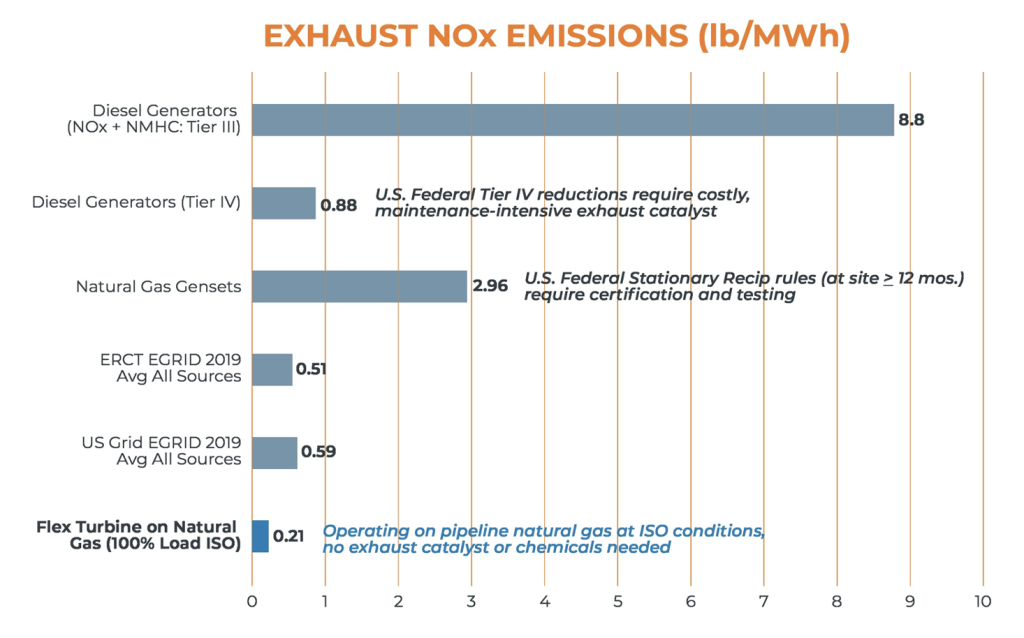 EXHAUST NOx EMISSIONS (lb/MWh)

Diesel Generators (NOx + NMHC: Tier III)
8.8

Diesel Generators (Tier IV)
0.88
U.S. Federal Tier IV reductions require costly, maintenance-intensive exhaust catalyst

Natural Gas Gensets
2.96
U.S. Federal Stationary Recip rules (at site $\geq$ 12 mos.) require certification and testing

ERCT EGRID 2019 Avg All Sources
0.51

US Grid EGRID 2019 Avg All Sources
0.59

Flex Turbine on Natural Gas (100% Load ISO)
0.21
Operating on pipeline natural gas at ISO conditions, no exhaust catalyst or chemicals needed

0 1 2 3 4 5 6 7 8 9 10